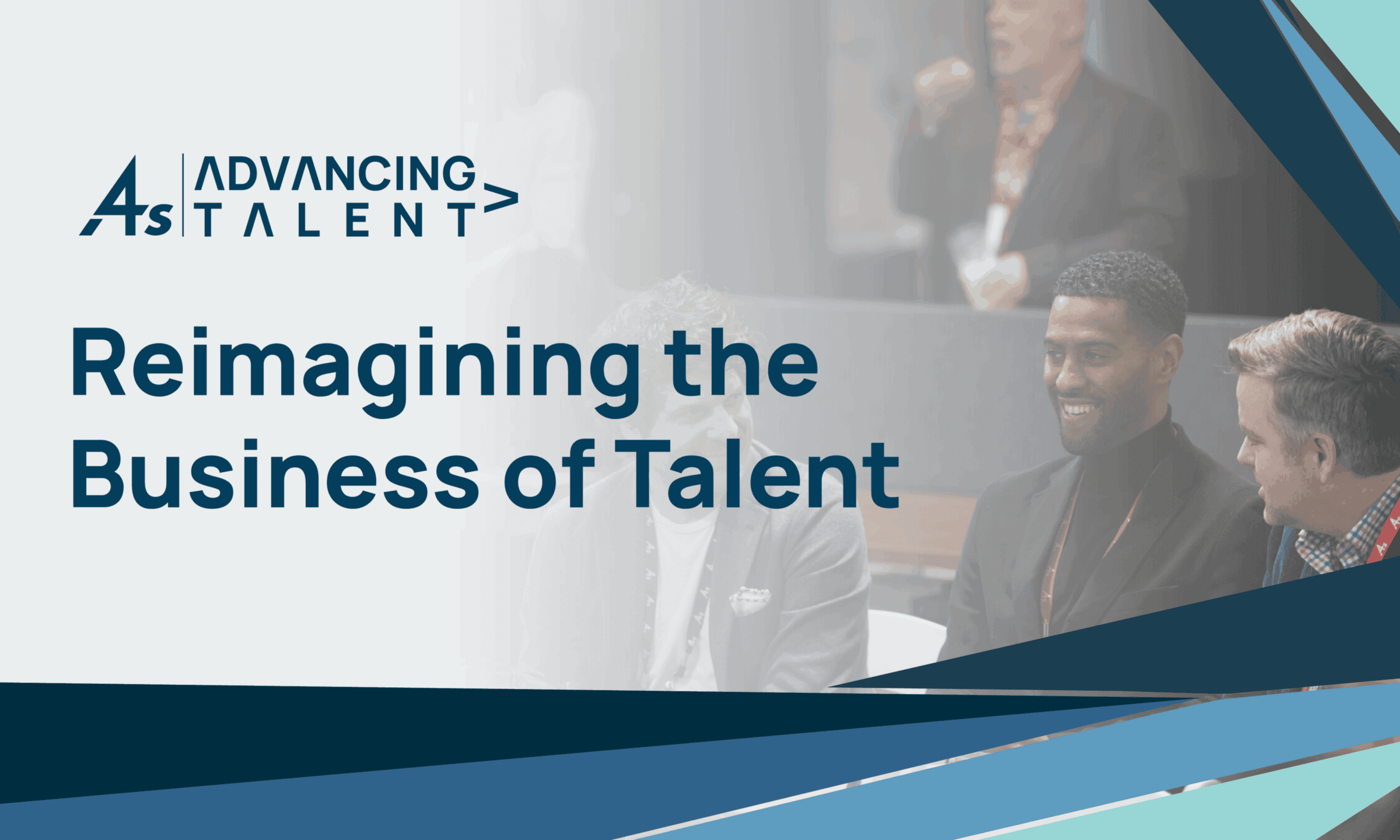 4s ADVANCING TALENT >

Reimagining the Business of Talent